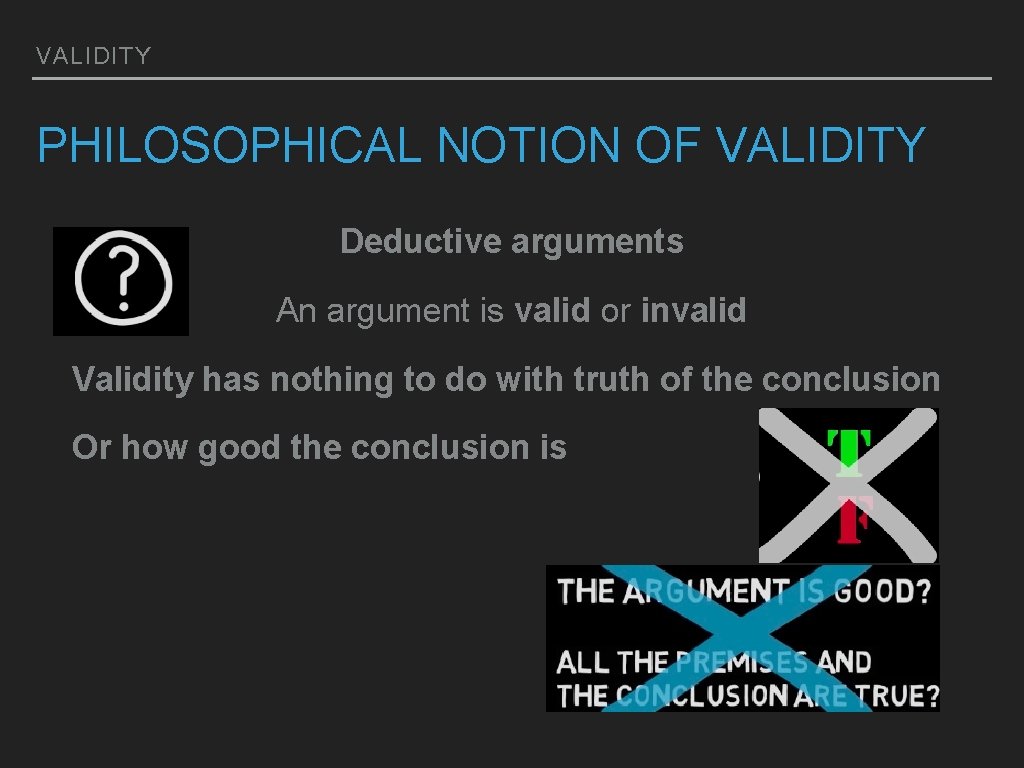 VALIDITY

PHILOSOPHICAL NOTION OF VALIDITY

?

Deductive arguments

An argument is valid or invalid

Validity has nothing to do with truth of the conclusion

Or how good the conclusion is

T

F

THE ARGUMENT IS GOOD?

ALL THE PREMISES AND THE CONCLUSION ARE TRUE?